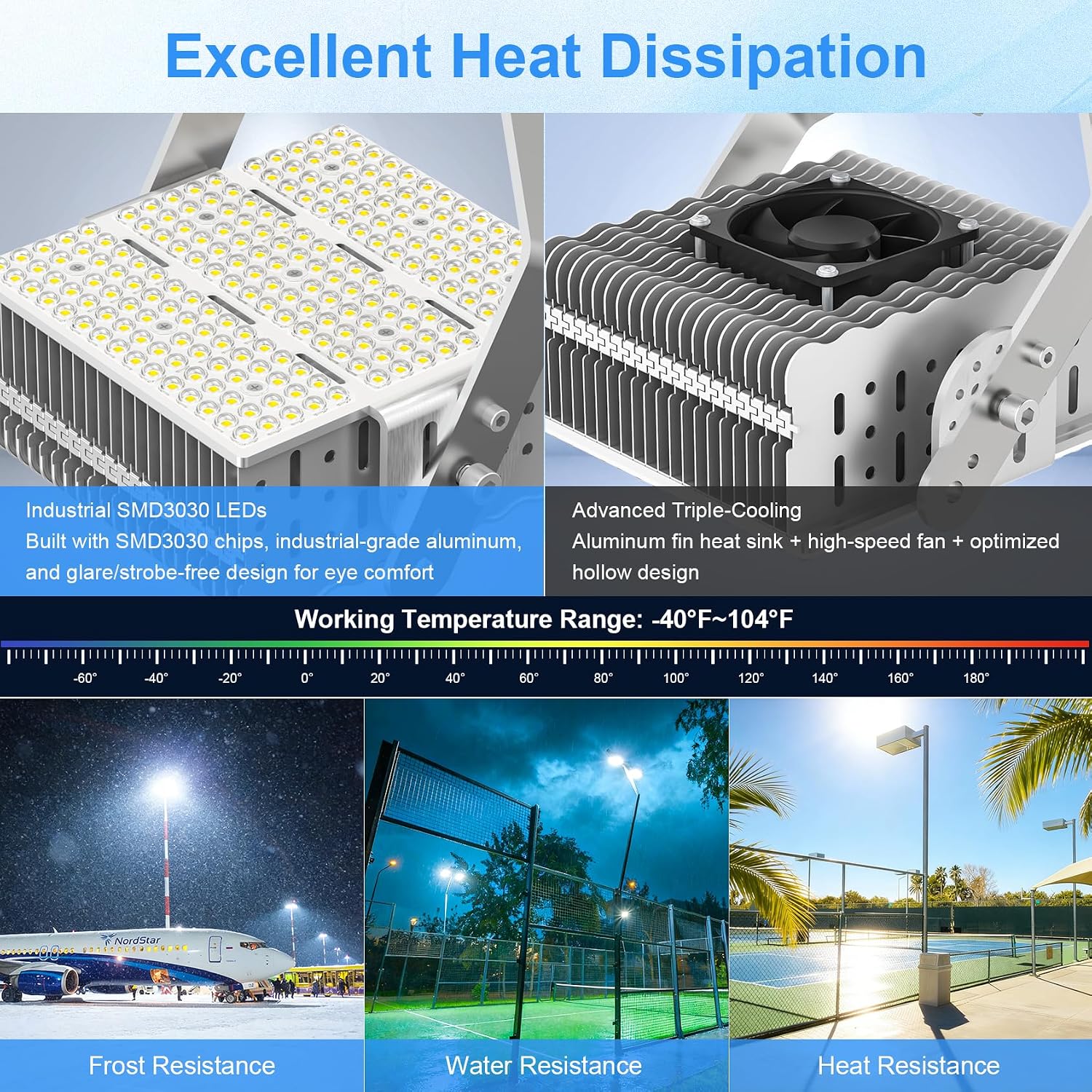 Excellent Heat Dissipation

Industrial SMD3030 LEDs
Built with SMD3030 chips, industrial-grade aluminum, and glare/strobe-free design for eye comfort

Advanced Triple-Cooling
Aluminum fin heat sink + high-speed fan + optimized hollow design

Working Temperature Range: -40°F~104°F

-60° -40° -20° 0° 20° 40° 60° 80° 100° 120° 140° 160° 180°

NordStar

Frost Resistance

Water Resistance

Heat Resistance